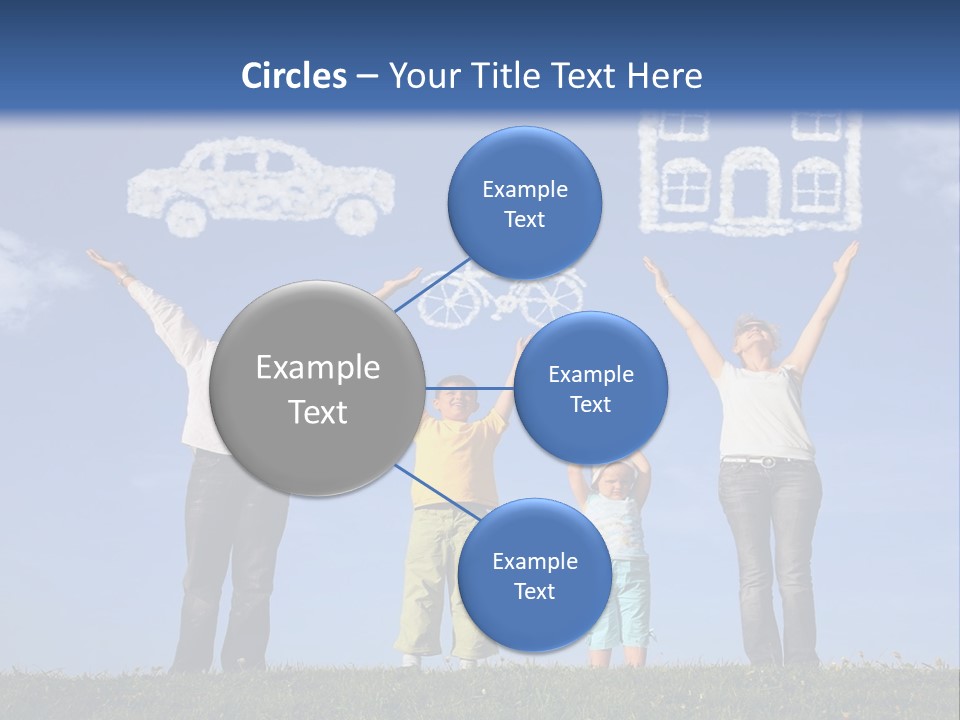 Circles – Your Title Text Here

Example Text

Example Text

Example Text

Example Text